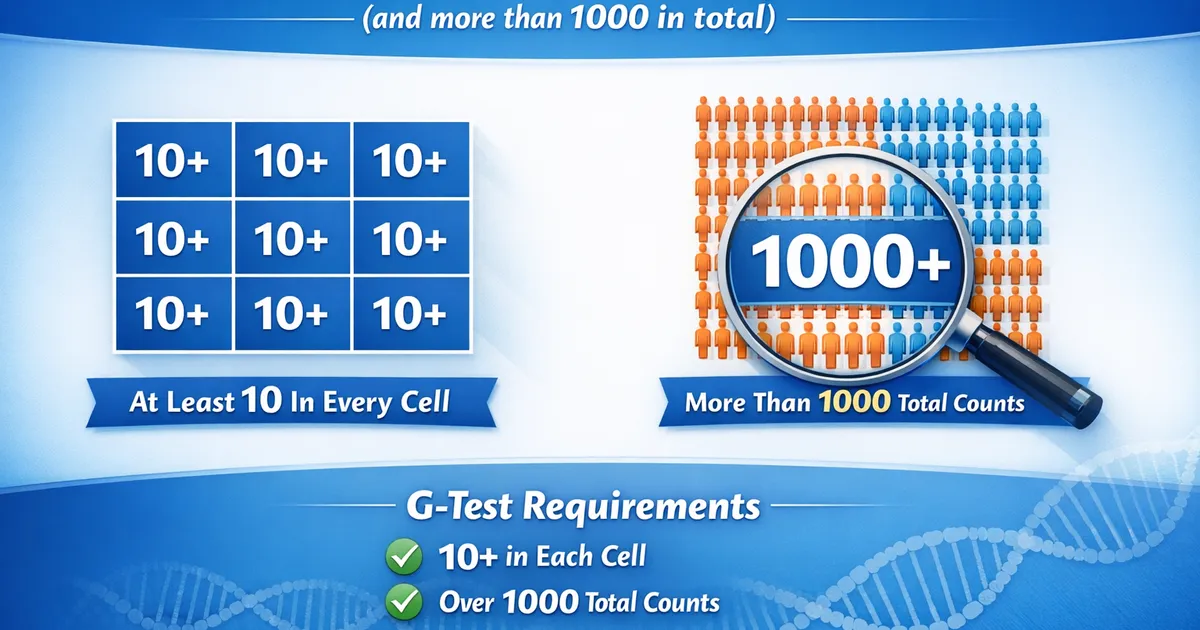 (and more than 1000 in total)

| 10+ | 10+ | 10+ |
|---|---|---|
| 10+ | 10+ | 10+ |
| 10+ | 10+ | 10+ |

At Least 10 In Every Cell

1000+

More Than 1000 Total Counts

G-Test Requirements

10+ in Each Cell

Over 1000 Total Counts